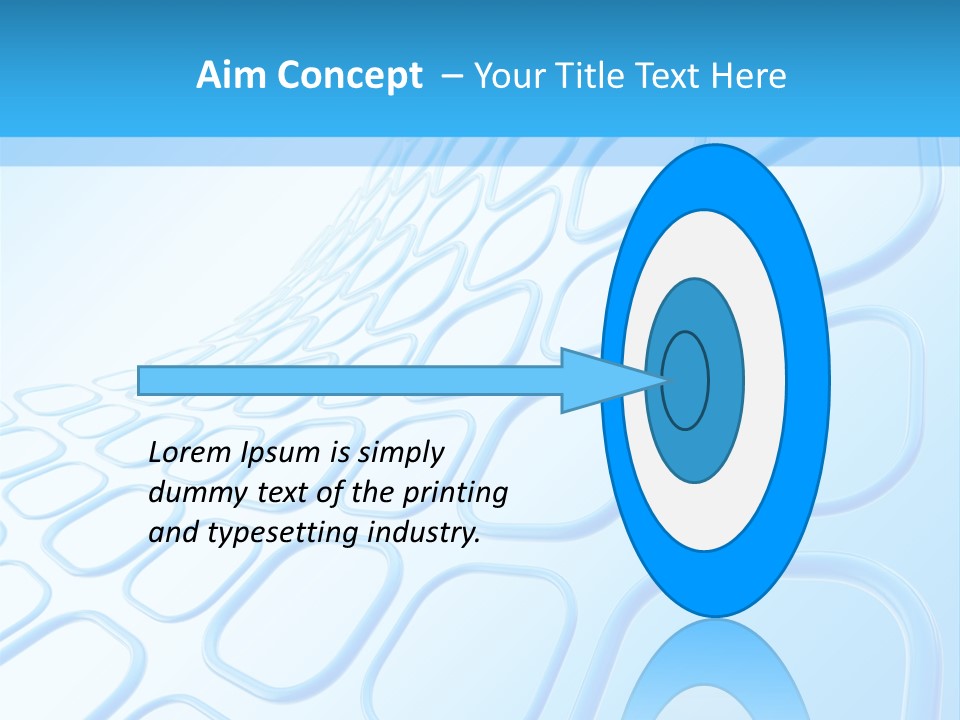 Aim Concept – Your Title Text Here

Lorem Ipsum is simply dummy text of the printing and typesetting industry.